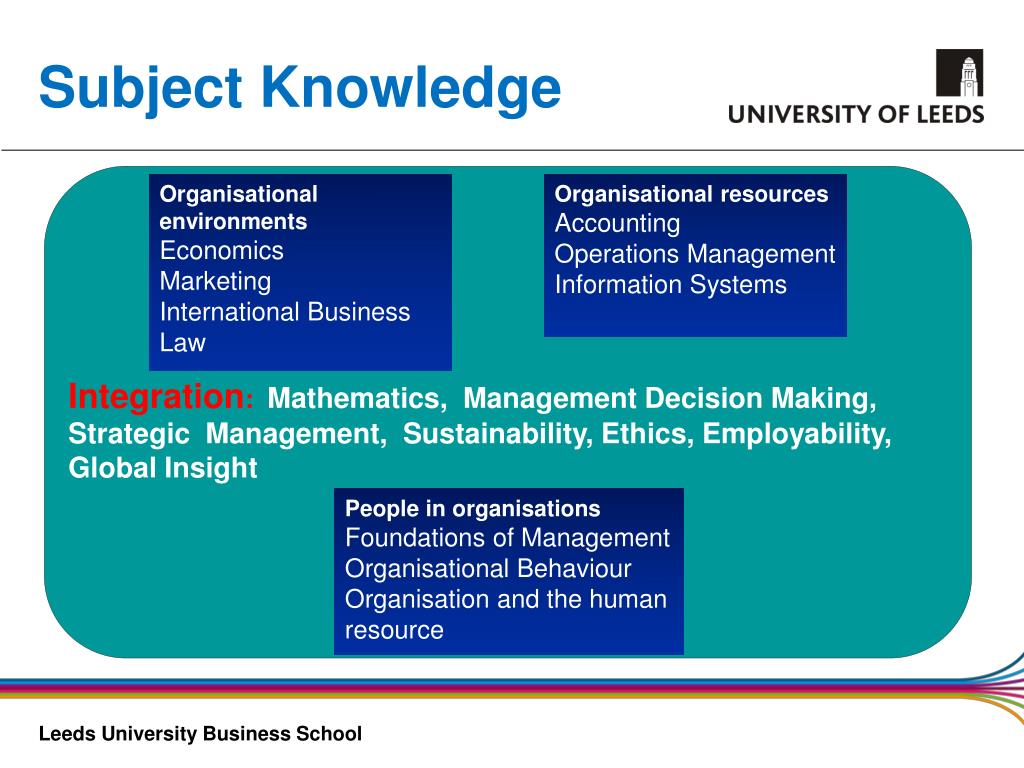 Subject Knowledge

UNIVERSITY OF LEEDS

Organisational environments
Economics
Marketing
International Business
Law

Organisational resources
Accounting
Operations Management
Information Systems

Integration: Mathematics, Management Decision Making, Strategic Management, Sustainability, Ethics, Employability, Global Insight

People in organisations
Foundations of Management
Organisational Behaviour
Organisation and the human resource

Leeds University Business School